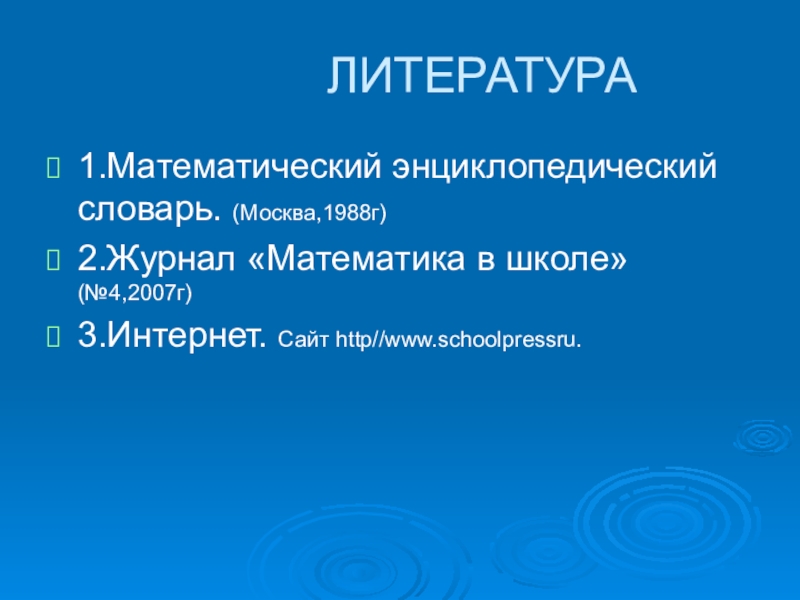 ЛИТЕРАТУРА

1.Математический энциклопедический словарь. (Москва,1988г)

2.Журнал «Математика в школе» (№4,2007г)

3.Интернет. Сайт http//www.schoolpressru.